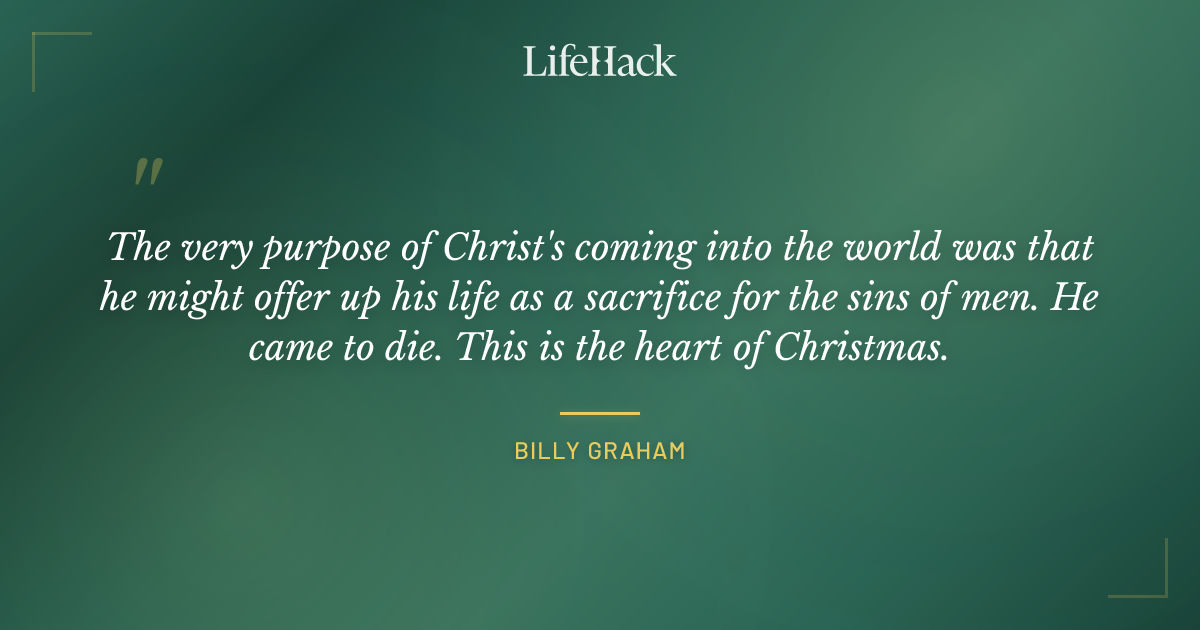 LifeHack

"

The very purpose of Christ's coming into the world was that he might offer up his life as a sacrifice for the sins of men. He came to die. This is the heart of Christmas.

BILLY GRAHAM